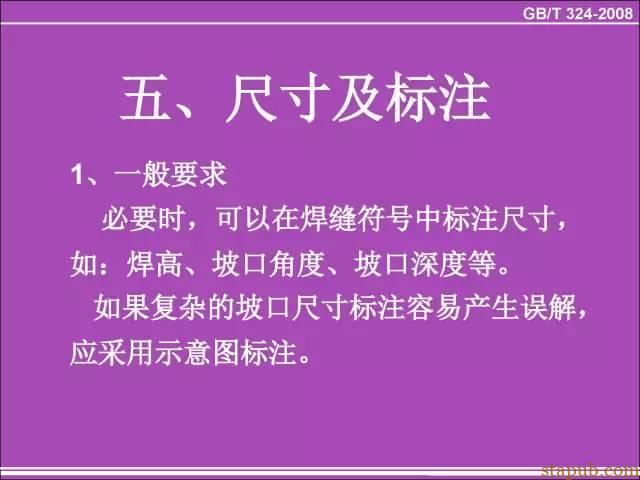 GB/T 324-2008

五、尺寸及标注

1、一般要求

必要时，可以在焊缝符号中标注尺寸，如：焊高、坡口角度、坡口深度等。

如果复杂的坡口尺寸标注容易产生误解，应采用示意图标注。

stapub.com